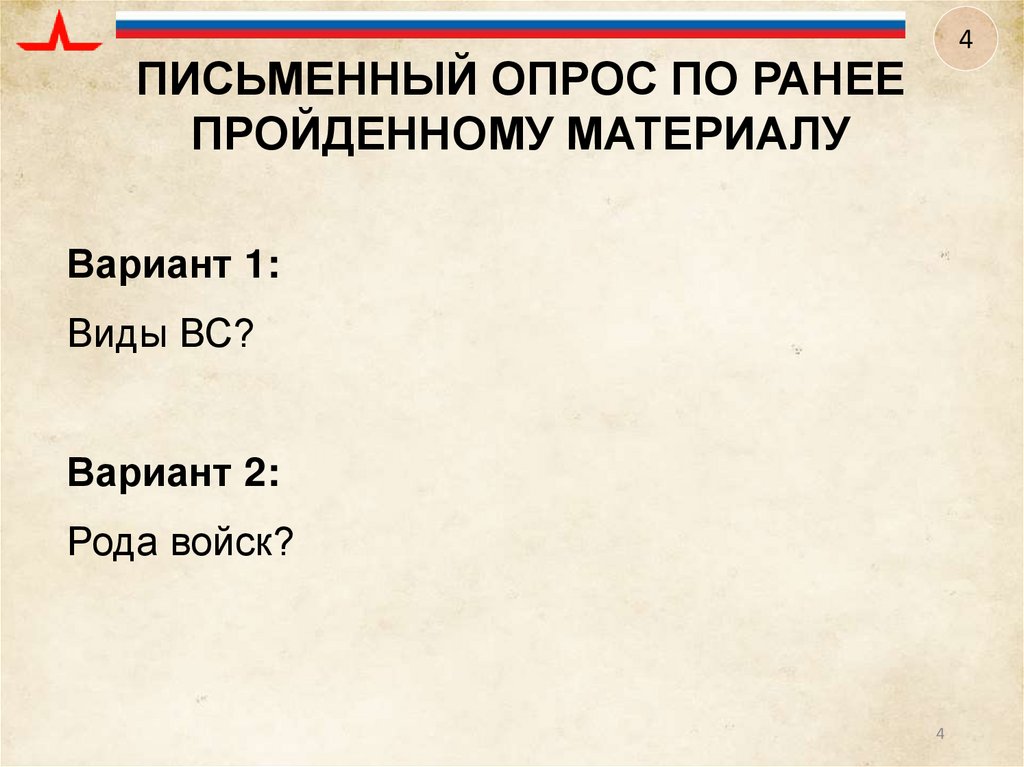 4

ПИСЬМЕННЫЙ ОПРОС ПО РАНЕЕ ПРОЙДЕННОМУ МАТЕРИАЛУ

Вариант 1:

Виды ВС?

Вариант 2:

Рода войск?

4